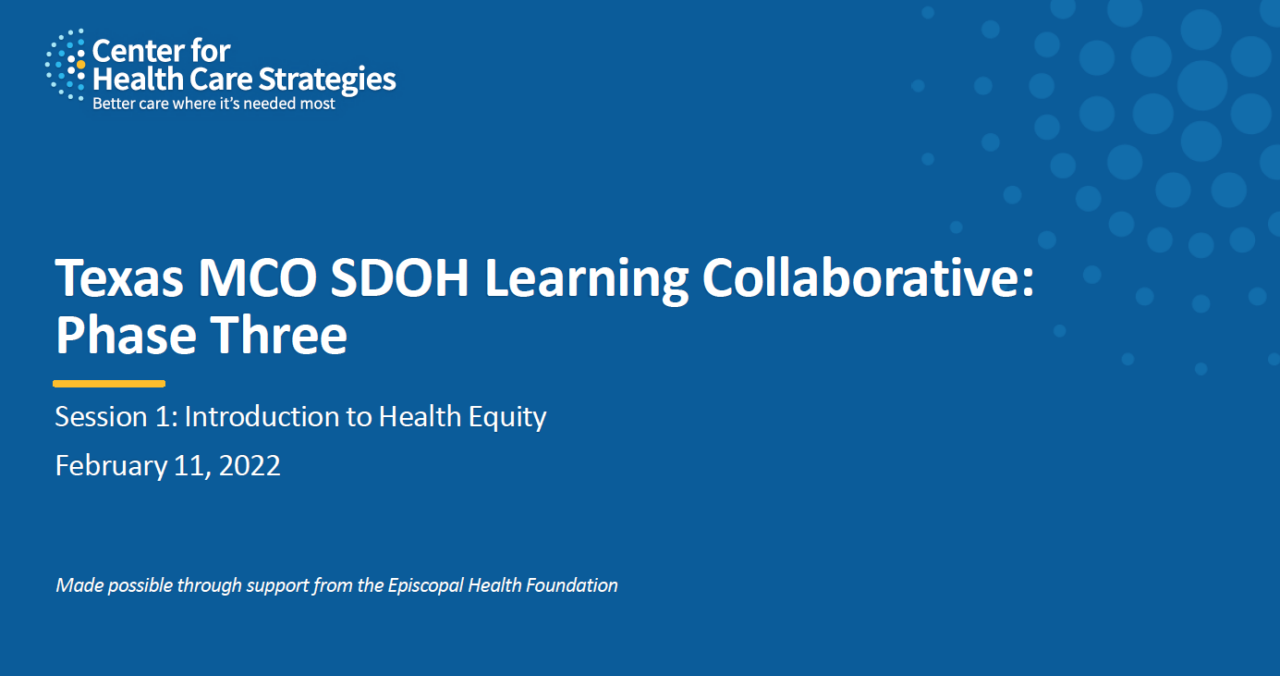 Center for Health Care Strategies
Better care where it's needed most

Texas MCO SDOH Learning Collaborative: Phase Three

Session 1: Introduction to Health Equity

February 11, 2022

Made possible through support from the Episcopal Health Foundation